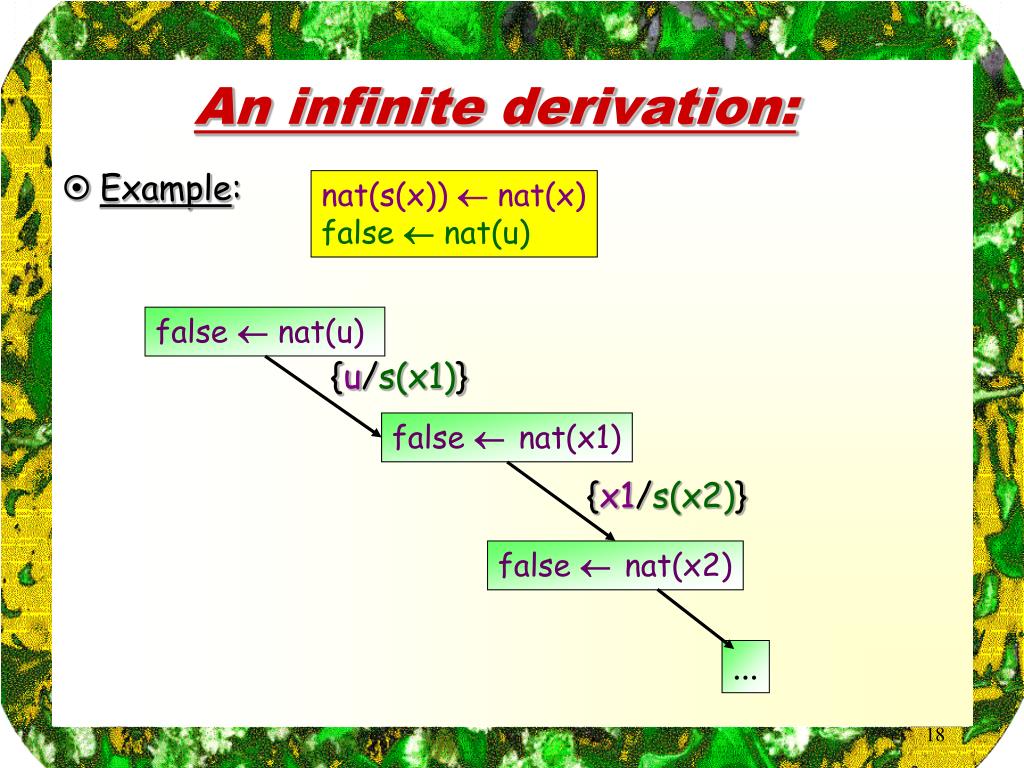 An infinite derivation:

⊙ Example:

nat(s(x)) ← nat(x)
false ← nat(u)

false ← nat(u)

{u/s(x1)}

false ← nat(x1)

{x1/s(x2)}

false ← nat(x2)

...

18